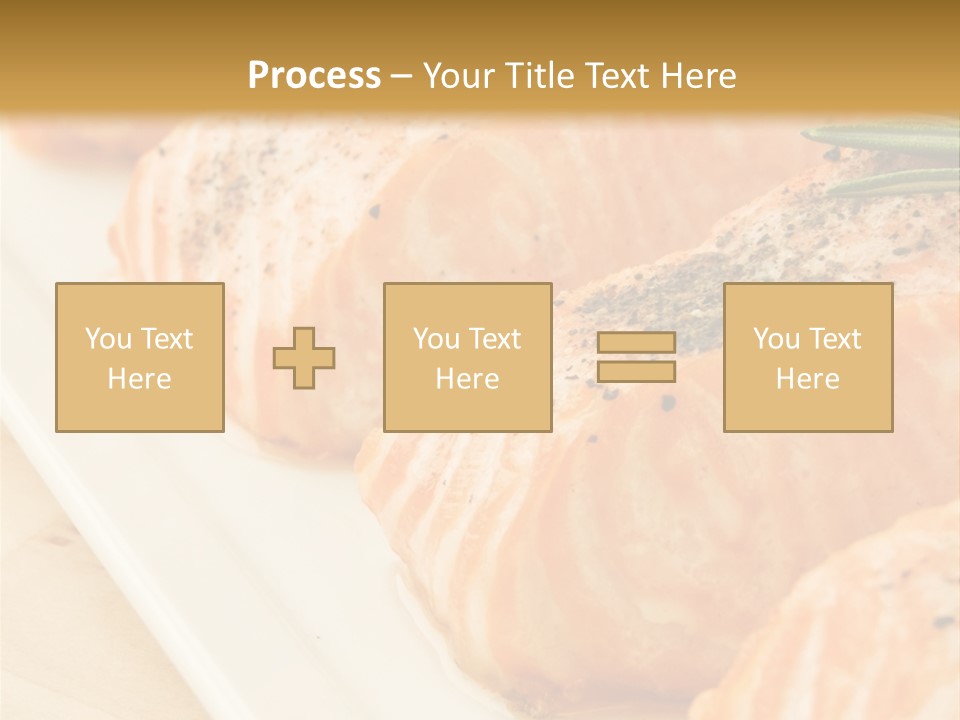 Process – Your Title Text Here

You Text Here

You Text Here

You Text Here